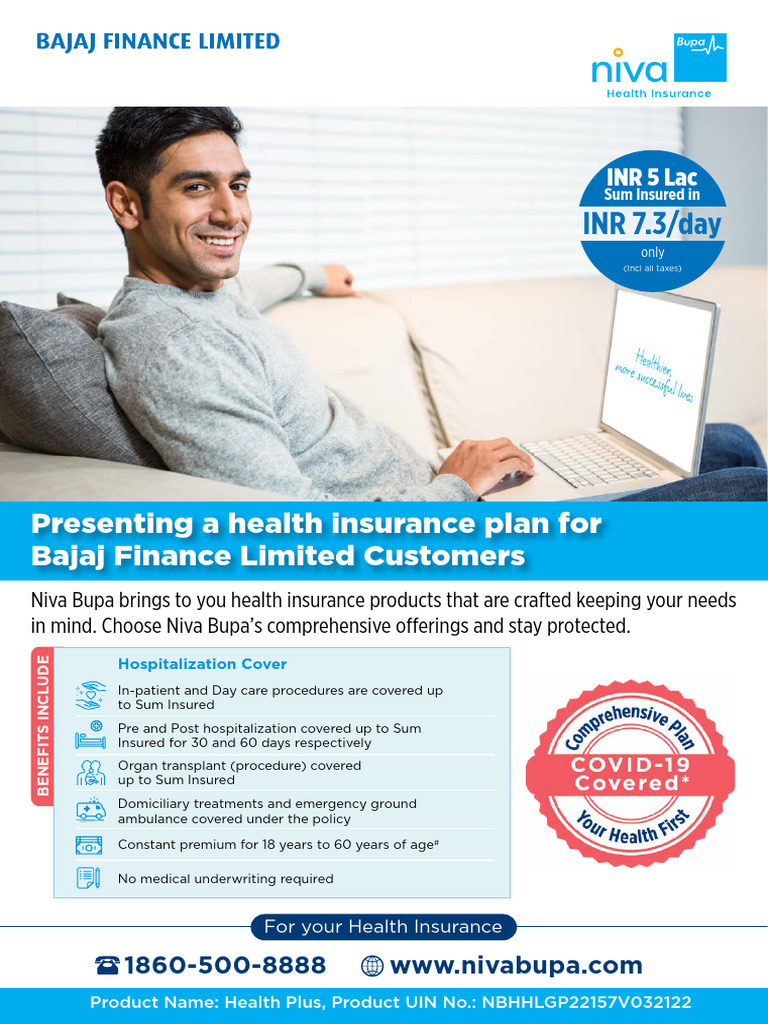 BAJAJ FINANCE LIMITED

niva Bupa
Health Insurance

INR 5 Lac
Sum Insured in
INR 7.3/day
only
(Incl all taxes)

Healthier, more successful lives

Presenting a health insurance plan for Bajaj Finance Limited Customers

Niva Bupa brings to you health insurance products that are crafted keeping your needs in mind. Choose Niva Bupa's comprehensive offerings and stay protected.

BENEFITS INCLUDE

Hospitalization Cover

In-patient and Day care procedures are covered up to Sum Insured

Pre and Post hospitalization covered up to Sum Insured for 30 and 60 days respectively

Organ transplant (procedure) covered up to Sum Insured

Domiciliary treatments and emergency ground ambulance covered under the policy

Constant premium for 18 years to 60 years of age#

No medical underwriting required

Comprehensive Plan
COVID-19
Covered*
Your Health First

For your Health Insurance

1860-500-8888 www.nivabupa.com

Product Name: Health Plus, Product UIN No.: NBHHLGP22157V032122